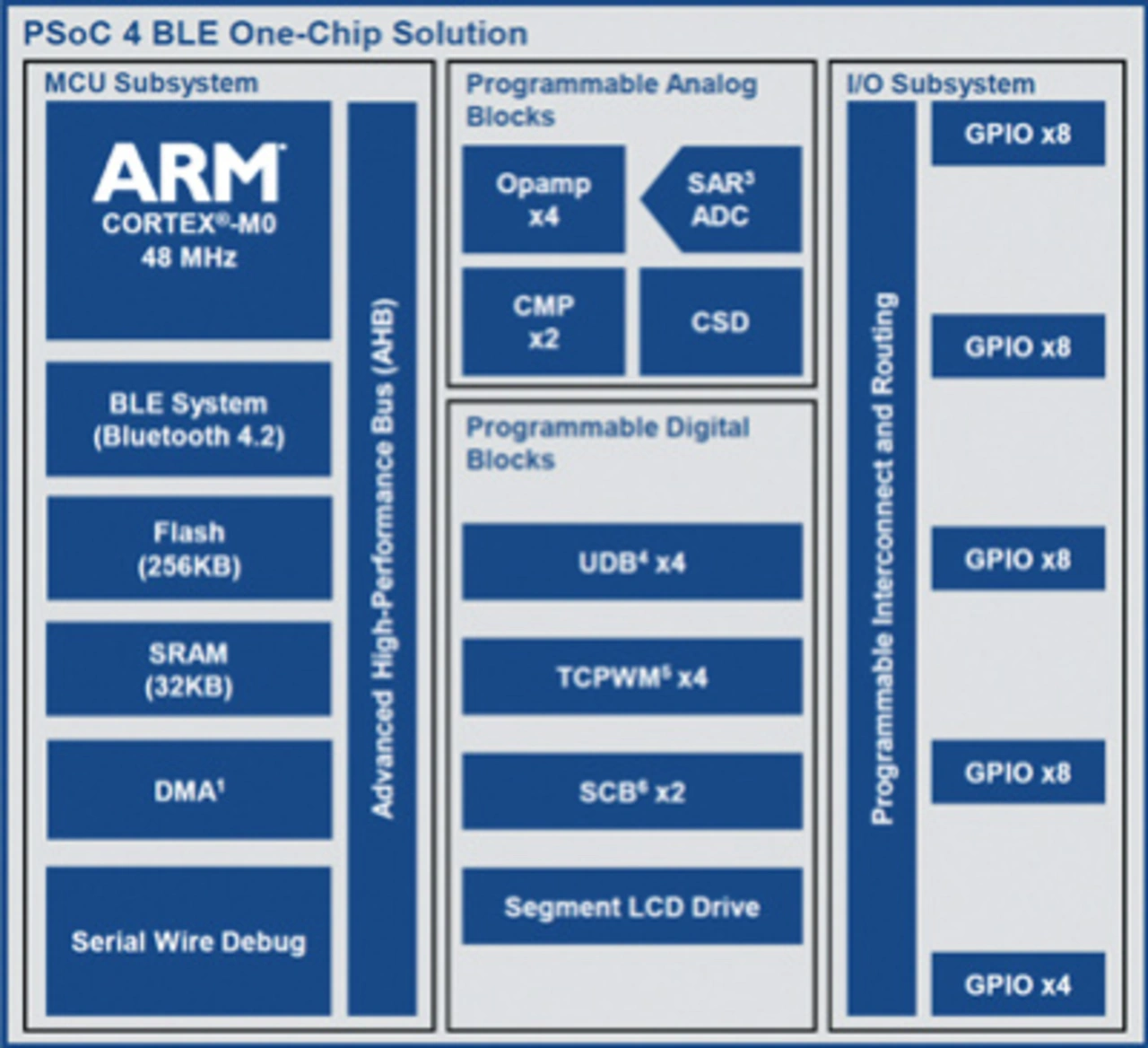 PSoC 4 BLE One-Chip Solution

MCU Subsystem

ARM
CORTEX®-M0
48 MHz

BLE System
(Bluetooth 4.2)

Flash
(256KB)

SRAM
(32KB)

DMA$^1$

Serial Wire Debug

Advanced High-Performance Bus (AHB)

Programmable Analog Blocks

Opamp x4

SAR$^3$ ADC

CMP x2

CSD

Programmable Digital Blocks

UDB$^4$ x4

TCPWM$^5$ x4

SCB$^6$ x2

Segment LCD Drive

I/O Subsystem

Programmable Interconnect and Routing

GPIO x8

GPIO x8

GPIO x8

GPIO x8

GPIO x4